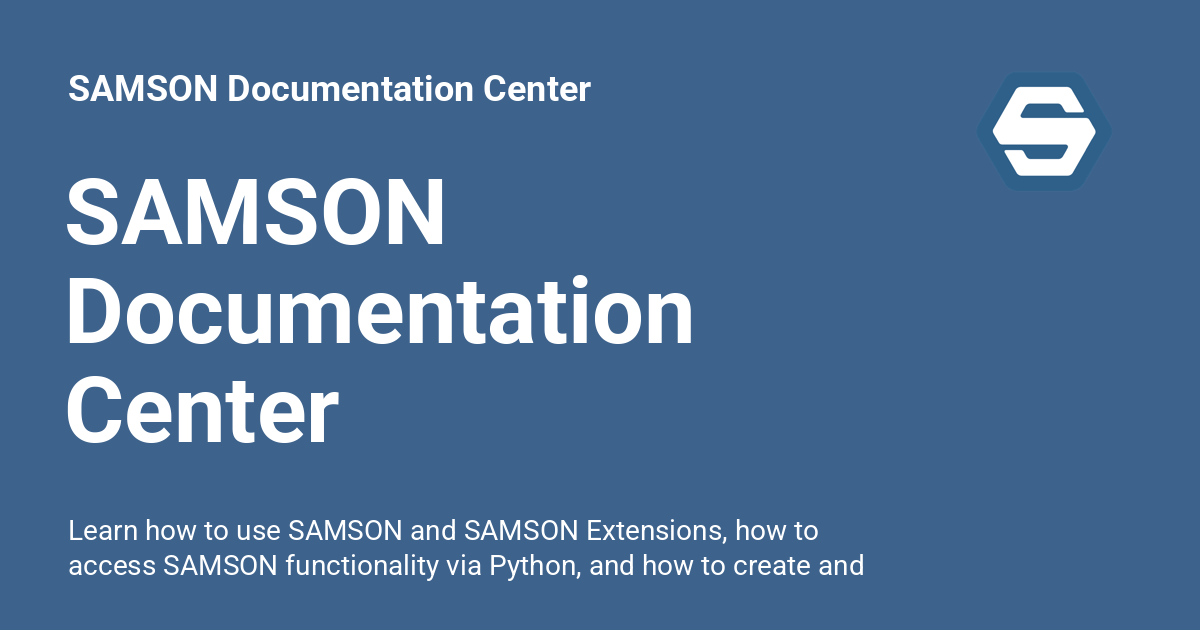 SAMSON Documentation Center

SAMSON Documentation Center

Learn how to use SAMSON and SAMSON Extensions, how to access SAMSON functionality via Python, and how to create and